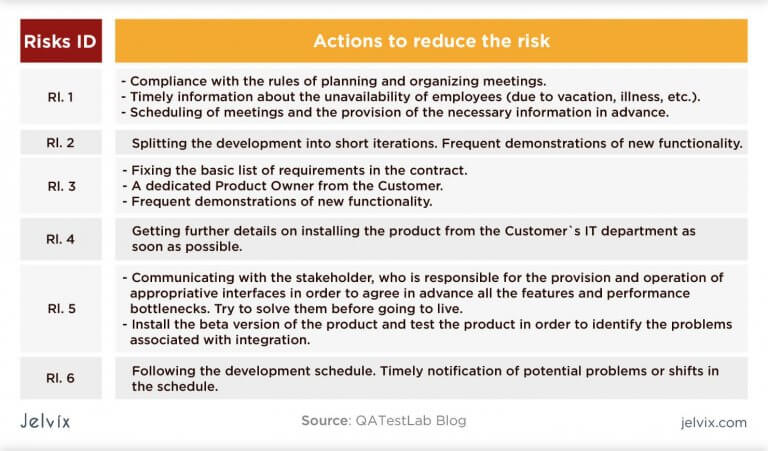 | Risks ID | Actions to reduce the risk |
|---|---|
| RI. 1 | - Compliance with the rules of planning and organizing meetings. - Timely information about the unavailability of employees (due to vacation, illness, etc.). - Scheduling of meetings and the provision of the necessary information in advance. |
| RI. 2 | Splitting the development into short iterations. Frequent demonstrations of new functionality. |
| RI. 3 | - Fixing the basic list of requirements in the contract. - A dedicated Product Owner from the Customer. - Frequent demonstrations of new functionality. |
| RI. 4 | Getting further details on installing the product from the Customer`s IT department as soon as possible. |
| RI. 5 | - Communicating with the stakeholder, who is responsible for the provision and operation of appropriative interfaces in order to agree in advance all the features and performance bottlenecks. Try to solve them before going to live. - Install the beta version of the product and test the product in order to identify the problems associated with integration. |
| RI. 6 | Following the development schedule. Timely notification of potential problems or shifts in the schedule. |

Jelvix

Source: QATestLab Blog

jelvix.com